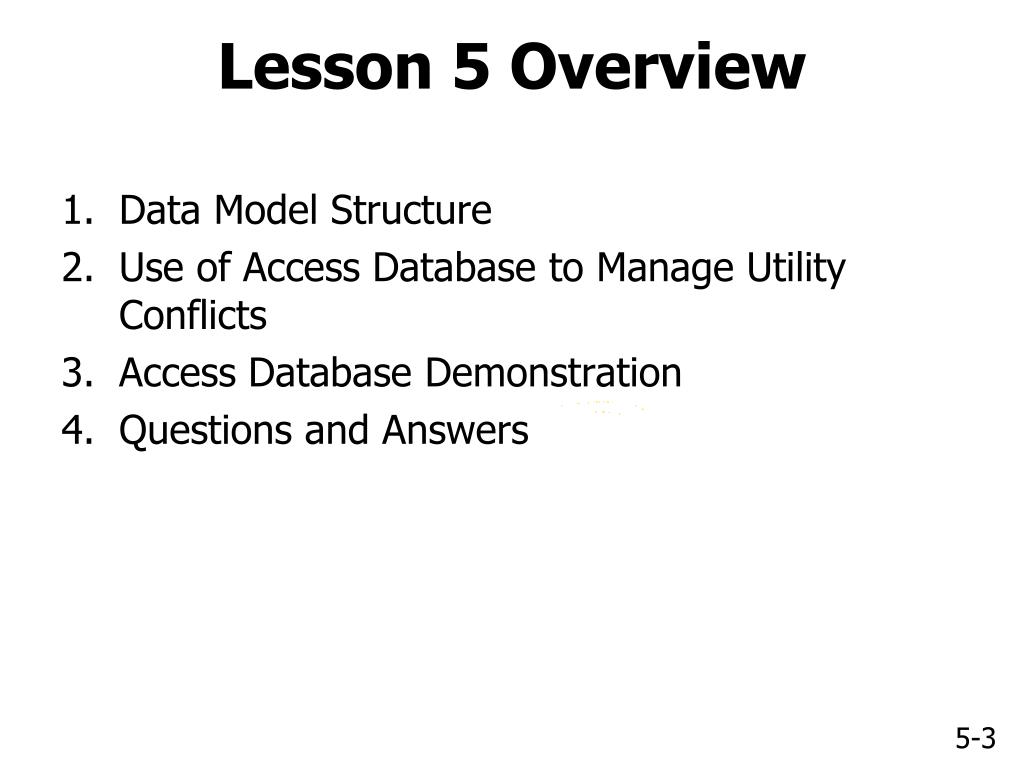 Lesson 5 Overview

1. Data Model Structure
2. Use of Access Database to Manage Utility Conflicts
3. Access Database Demonstration
4. Questions and Answers

5-3